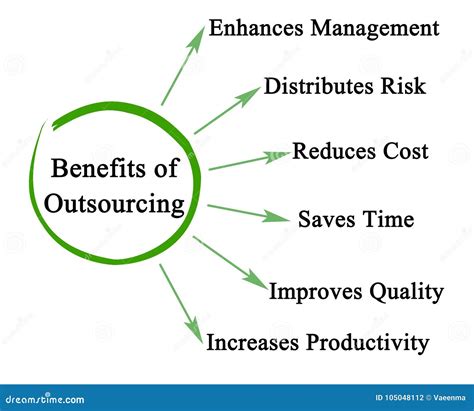 Benefits of Outsourcing

Enhances Management

Distributes Risk

Reduces Cost

Saves Time

Improves Quality

Increases Productivity

dreamstime.com

ID 105048112 © Vaeenma